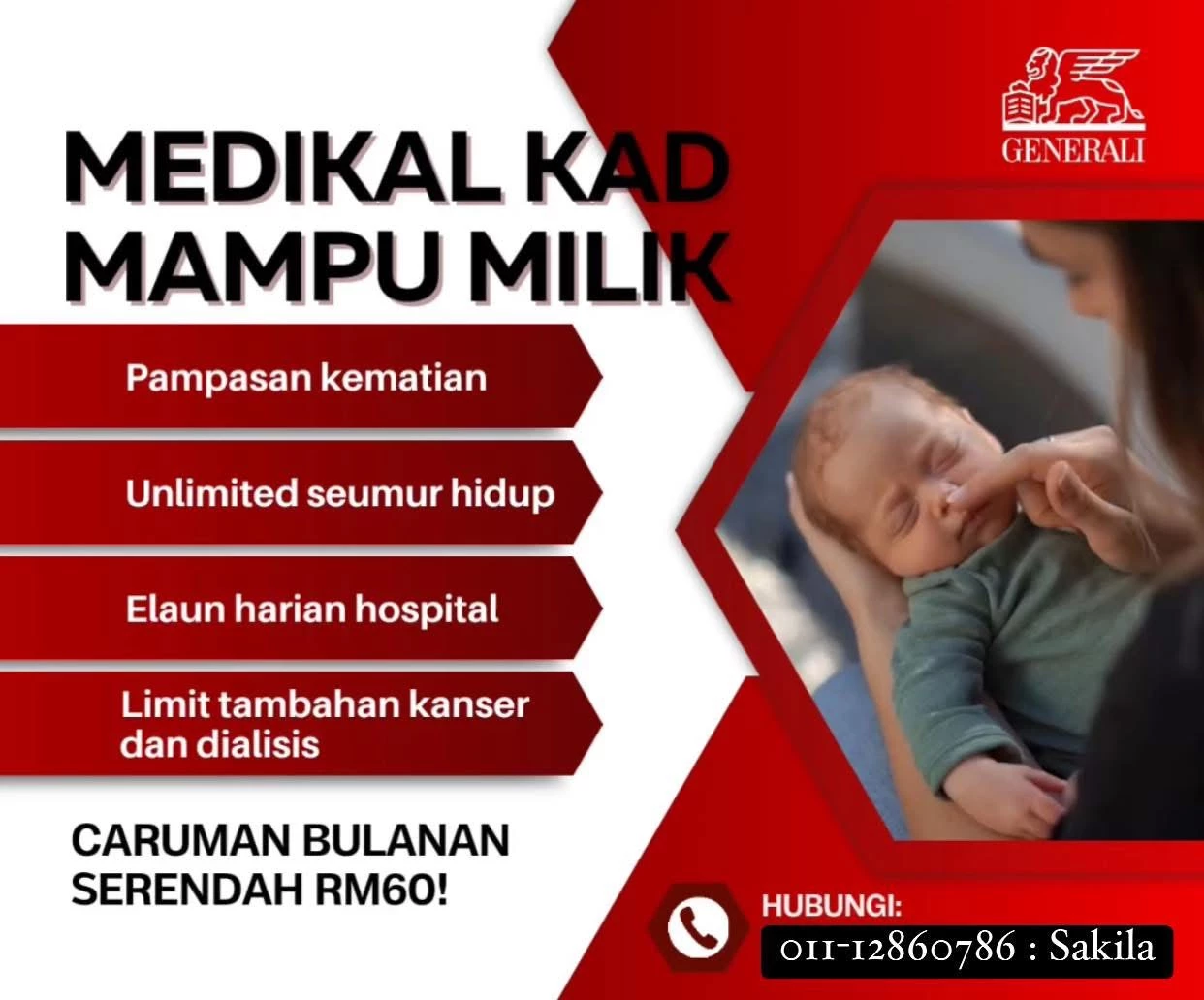 GENERALI

MEDIKAL KAD MAMPU MILIK

Pampasan kematian

Unlimited seumur hidup

Elaun harian hospital

Limit tambahan kanser dan dialisis

CARUMAN BULANAN SERENDAH RM60!

HUBUNGI:

011-12860786 : Sakila